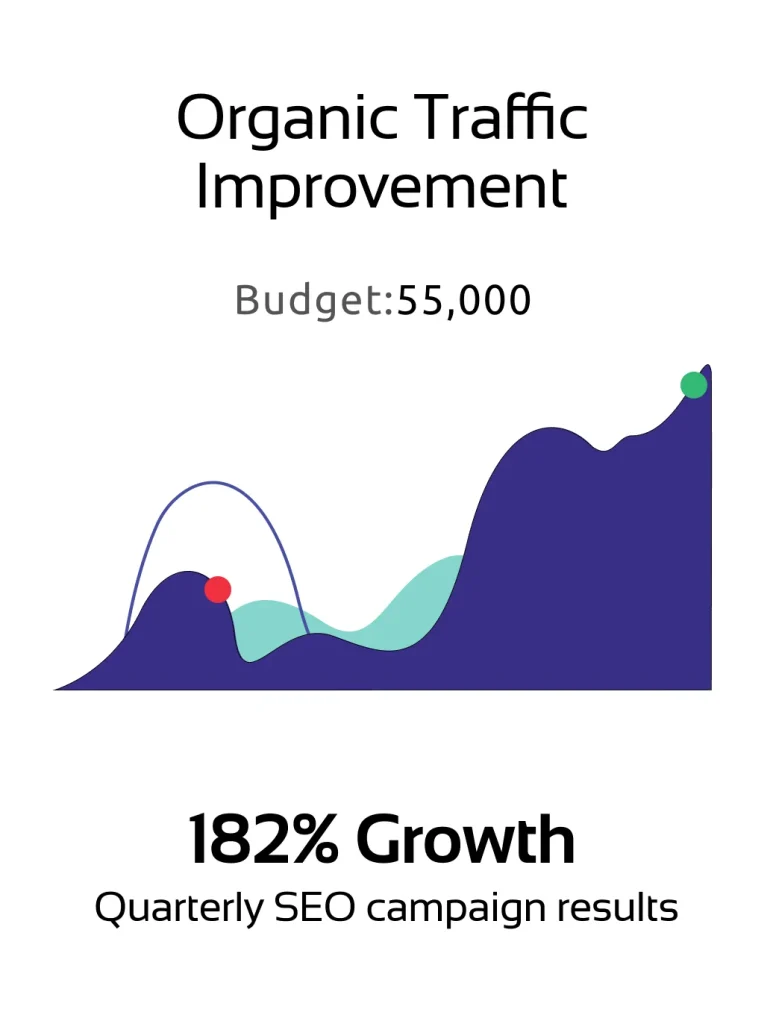 Organic Traffic Improvement

Budget:55,000

182% Growth
Quarterly SEO campaign results